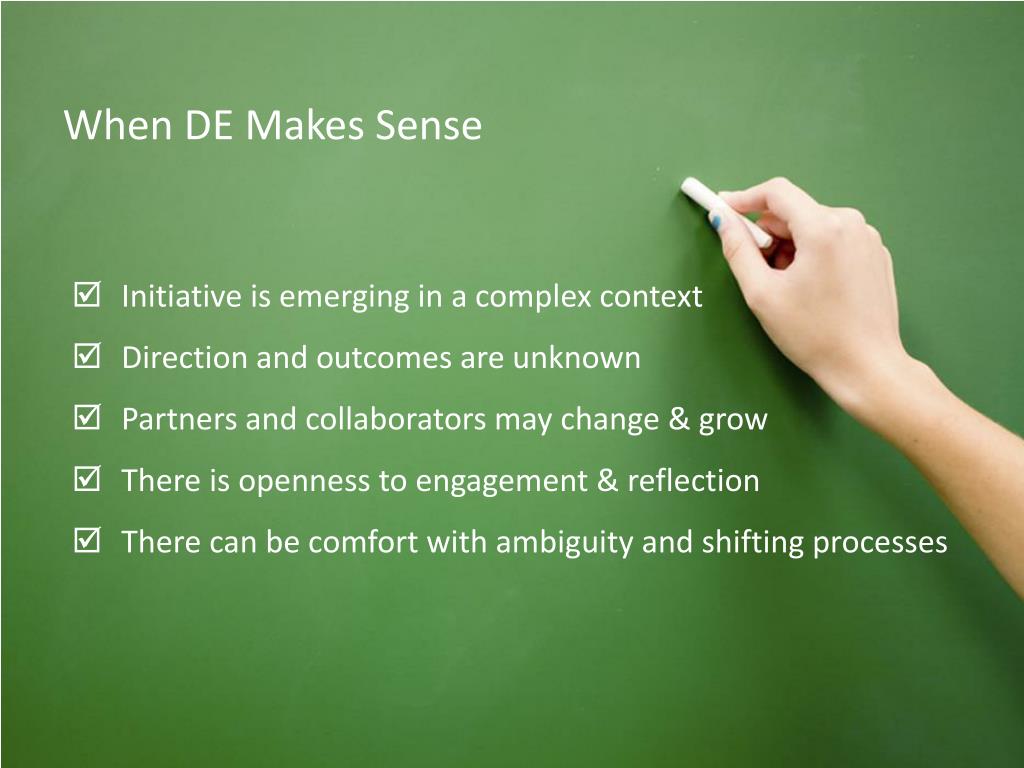 When DE Makes Sense

☑ Initiative is emerging in a complex context

☑ Direction and outcomes are unknown

☑ Partners and collaborators may change & grow

☑ There is openness to engagement & reflection

☑ There can be comfort with ambiguity and shifting processes